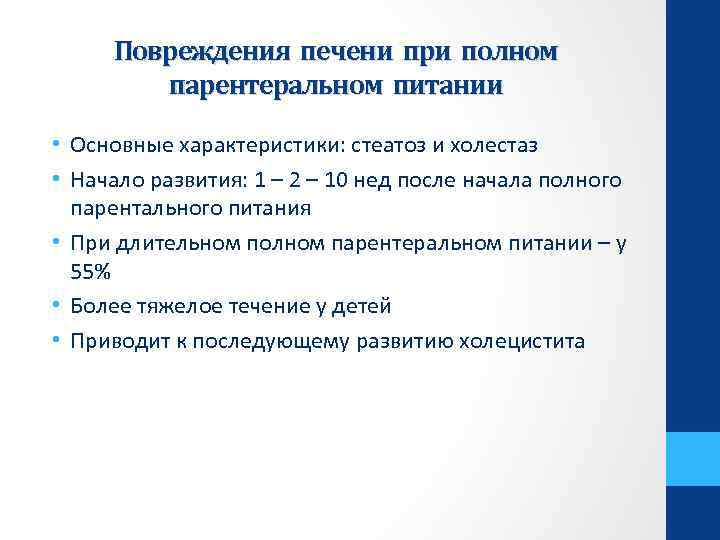 Повреждения печени при полном парентеральном питании

• Основные характеристики: стеатоз и холестаз
• Начало развития: 1 – 2 – 10 нед после начала полного парентального питания
• При длительном полном парентеральном питании – у 55%
• Более тяжелое течение у детей
• Приводит к последующему развитию холецистита